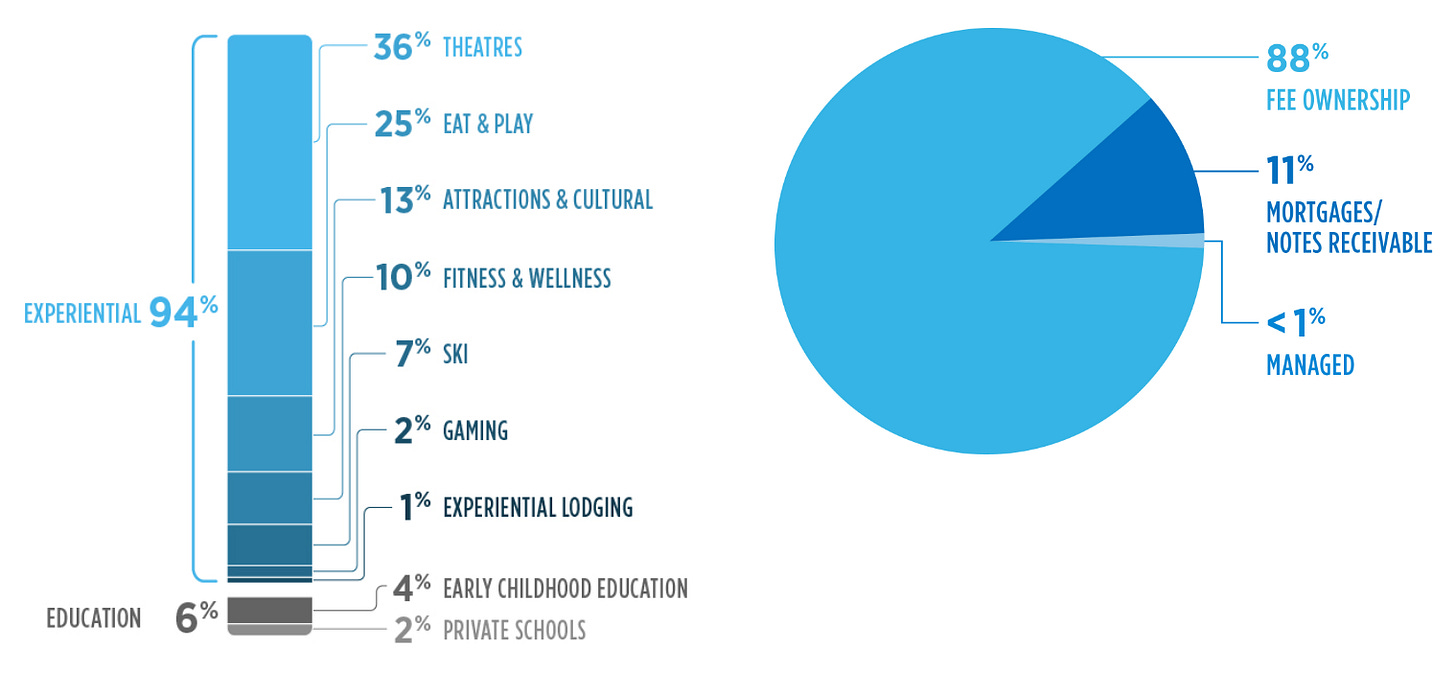 EXPERIENTIAL 94%

36% THEATRES

25% EAT & PLAY

13% ATTRACTIONS & CULTURAL

10% FITNESS & WELLNESS

7% SKI

2% GAMING

1% EXPERIENTIAL LODGING

EDUCATION 6%

4% EARLY CHILDHOOD EDUCATION

2% PRIVATE SCHOOLS

88% FEE OWNERSHIP

11% MORTGAGES/ NOTES RECEIVABLE

< 1% MANAGED